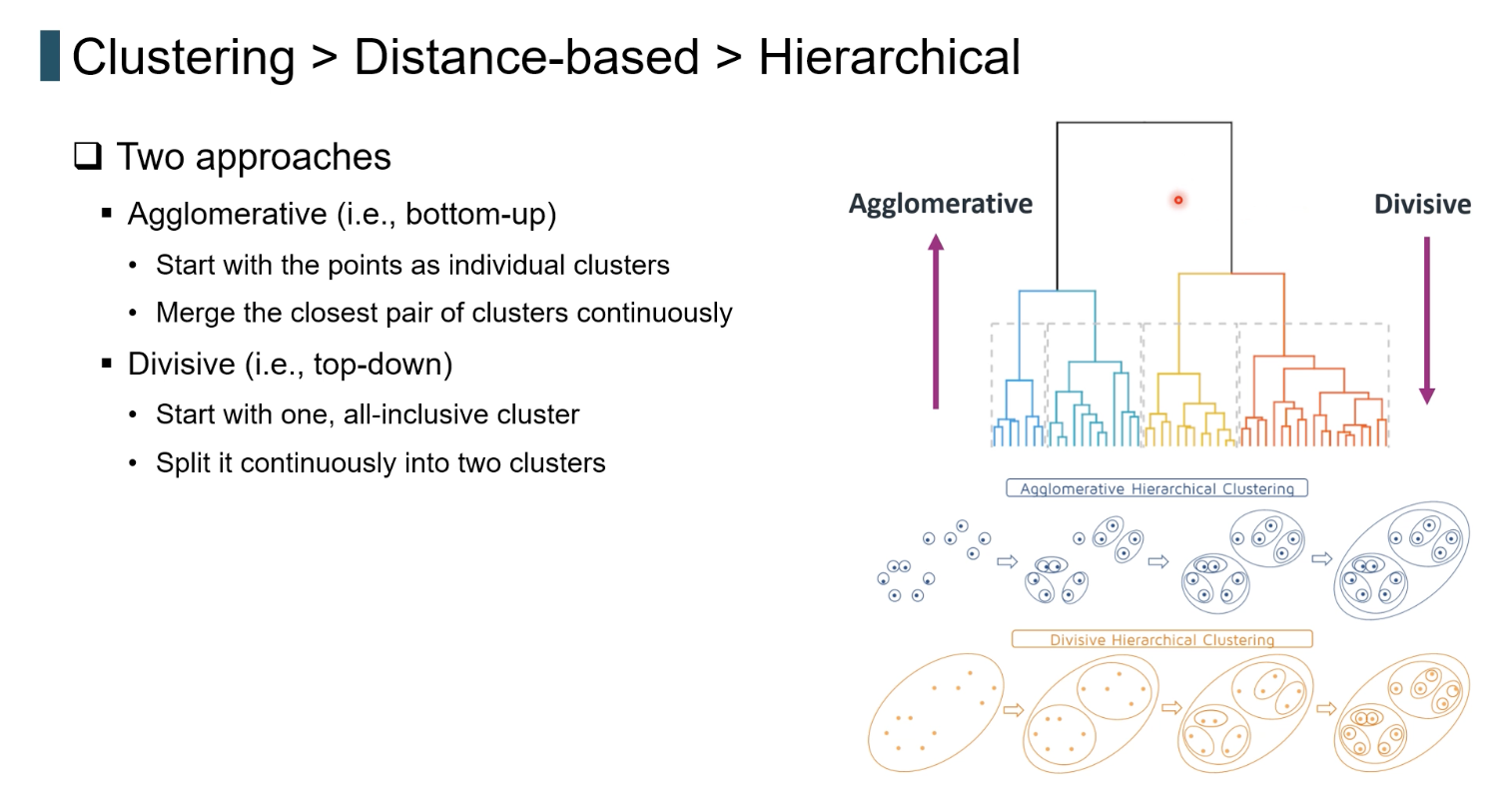 Clustering > Distance-based > Hierarchical

❑ Two approaches

▪ Agglomerative (i.e., bottom-up)

• Start with the points as individual clusters

• Merge the closest pair of clusters continuously

▪ Divisive (i.e., top-down)

• Start with one, all-inclusive cluster

• Split it continuously into two clusters

Agglomerative

Divisive

Agglomerative Hierarchical Clustering

Divisive Hierarchical Clustering